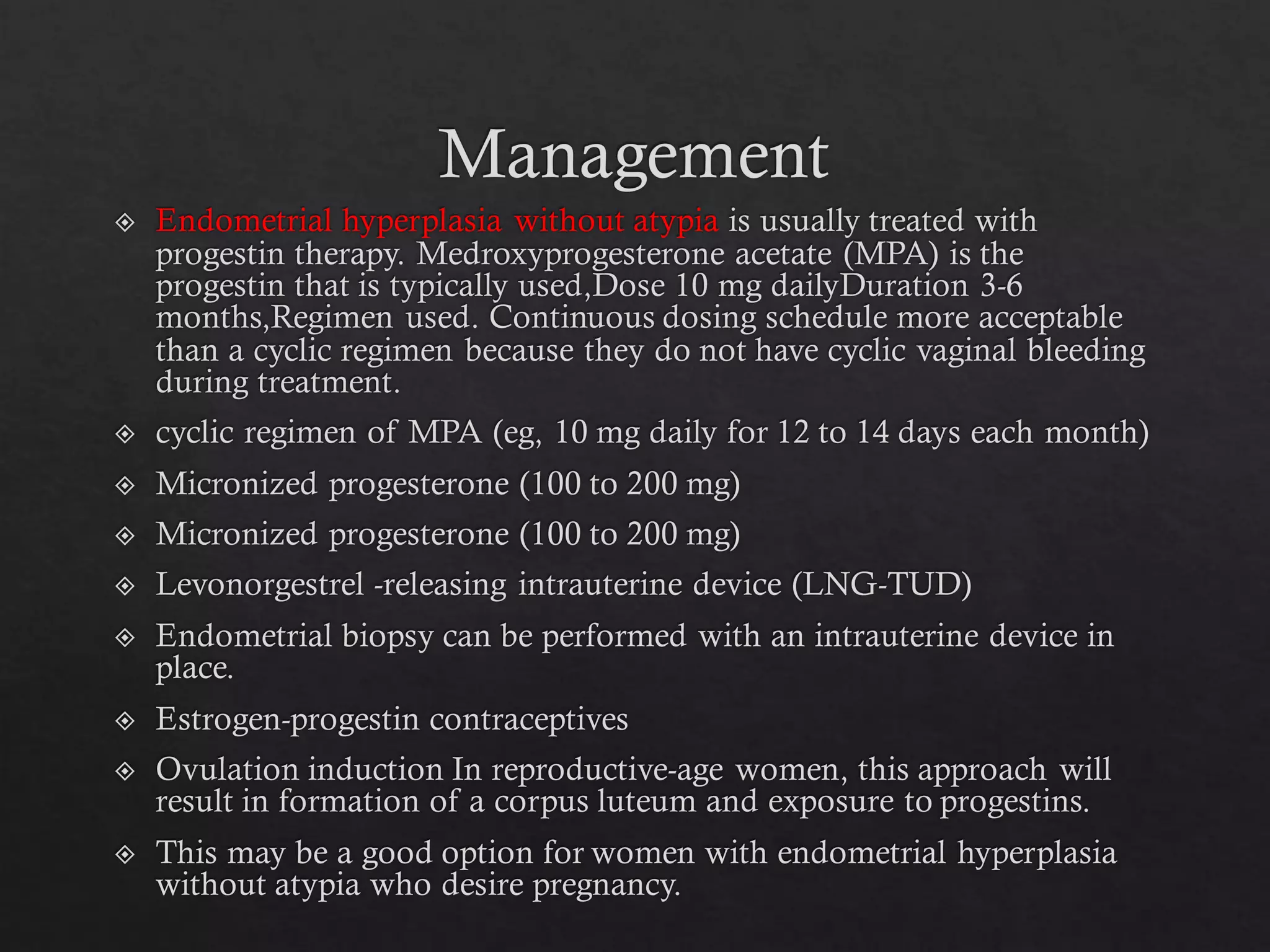 Management

❖ Endometrial hyperplasia without atypia is usually treated with progestin therapy. Medroxyprogesterone acetate (MPA) is the progestin that is typically used,Dose 10 mg dailyDuration 3-6 months,Regimen used. Continuous dosing schedule more acceptable than a cyclic regimen because they do not have cyclic vaginal bleeding during treatment.

❖ cyclic regimen of MPA (eg, 10 mg daily for 12 to 14 days each month)

❖ Micronized progesterone (100 to 200 mg)

❖ Micronized progesterone (100 to 200 mg)

❖ Levonorgestrel -releasing intrauterine device (LNG-TUD)

❖ Endometrial biopsy can be performed with an intrauterine device in place.

❖ Estrogen-progestin contraceptives

❖ Ovulation induction In reproductive-age women, this approach will result in formation of a corpus luteum and exposure to progestins.

❖ This may be a good option for women with endometrial hyperplasia without atypia who desire pregnancy.